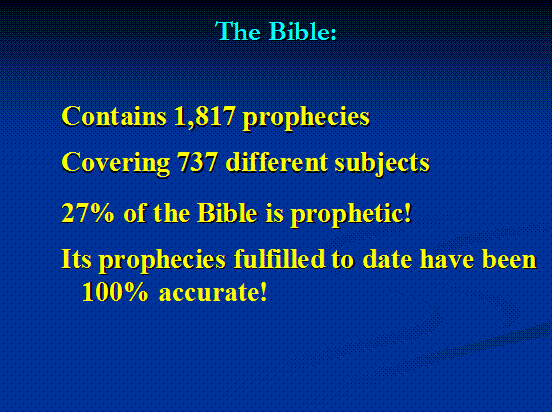 The Bible:

Contains 1,817 prophecies

Covering 737 different subjects

27% of the Bible is prophetic!

Its prophecies fulfilled to date have been 100% accurate!